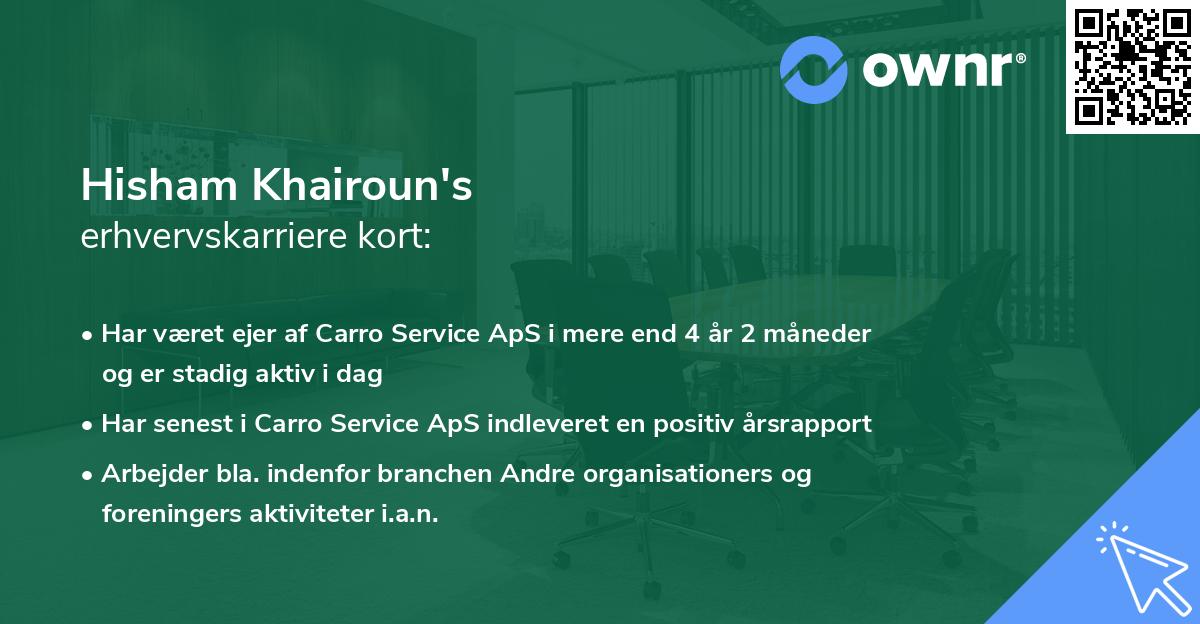 ownr®

Hisham Khairoun's
erhvervskarriere kort:

• Har været ejer af Carro Service ApS i mere end 4 år 2 måneder og er stadig aktiv i dag

• Har senest i Carro Service ApS indleveret en positiv årsrapport

• Arbejder bla. indenfor branchen Andre organisationers og foreningers aktiviteter i.a.n.